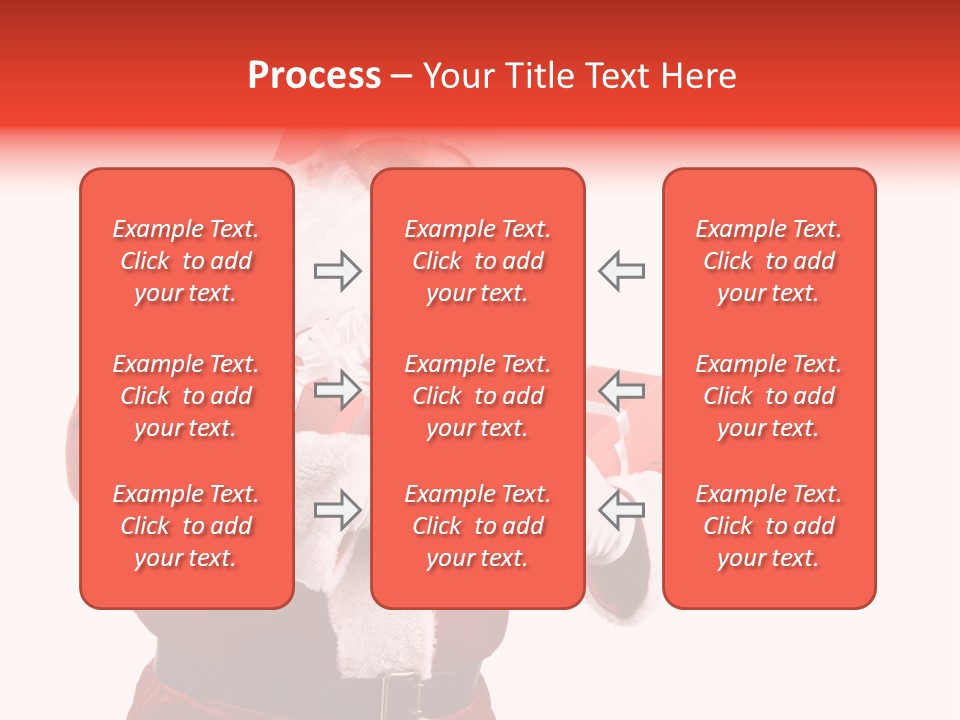 Process – Your Title Text Here

Example Text. Click to add your text.

Example Text. Click to add your text.

Example Text. Click to add your text.

Example Text. Click to add your text.

Example Text. Click to add your text.

Example Text. Click to add your text.

Example Text. Click to add your text.

Example Text. Click to add your text.

Example Text. Click to add your text.